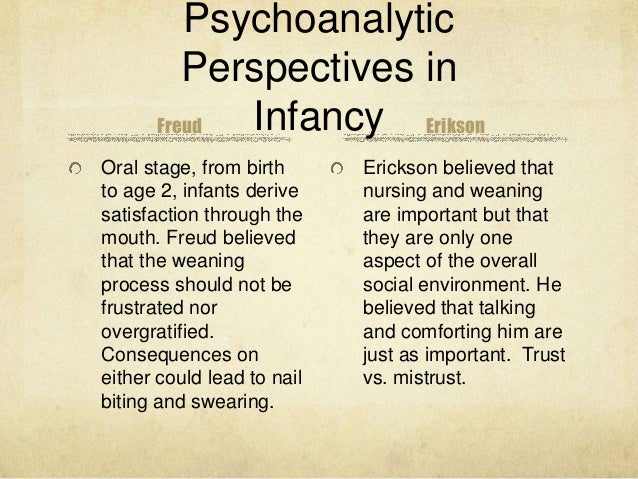 Psychoanalytic Perspectives in Infancy

Freud

Oral stage, from birth to age 2, infants derive satisfaction through the mouth. Freud believed that the weaning process should not be frustrated nor overgratified. Consequences on either could lead to nail biting and swearing.

Erikson

Erickson believed that nursing and weaning are important but that they are only one aspect of the overall social environment. He believed that talking and comforting him are just as important. Trust vs. mistrust.